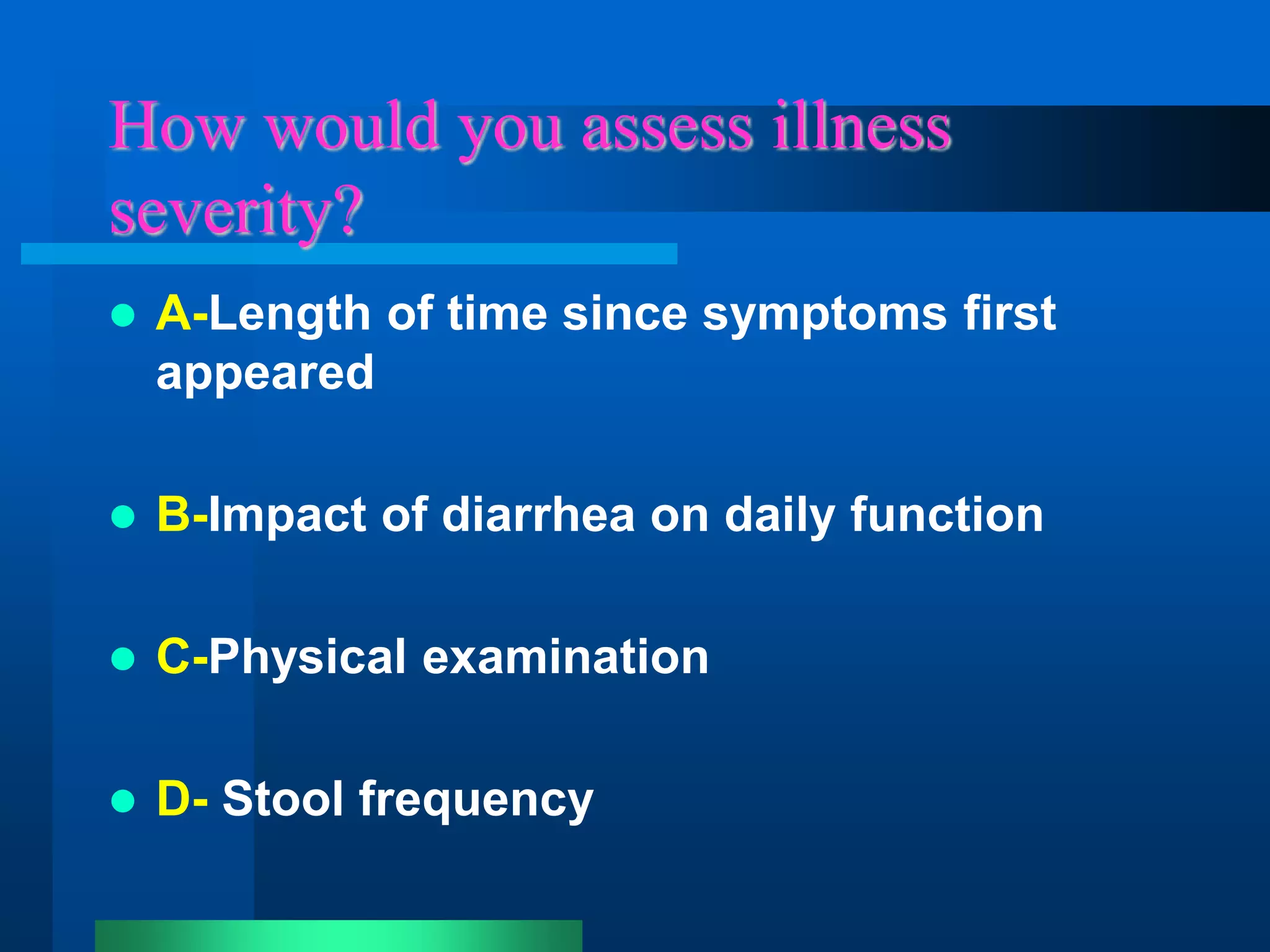 How would you assess illness severity?

- A-Length of time since symptoms first appeared
- B-Impact of diarrhea on daily function
- C-Physical examination
- D- Stool frequency